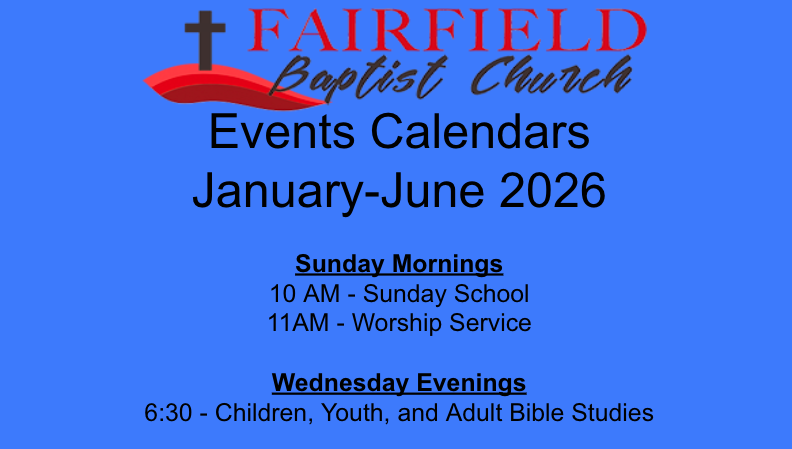 FAIRFIELD
Baptist Church

Events Calendars
January-June 2026

Sunday Mornings
10 AM - Sunday School
11AM - Worship Service

Wednesday Evenings
6:30 - Children, Youth, and Adult Bible Studies